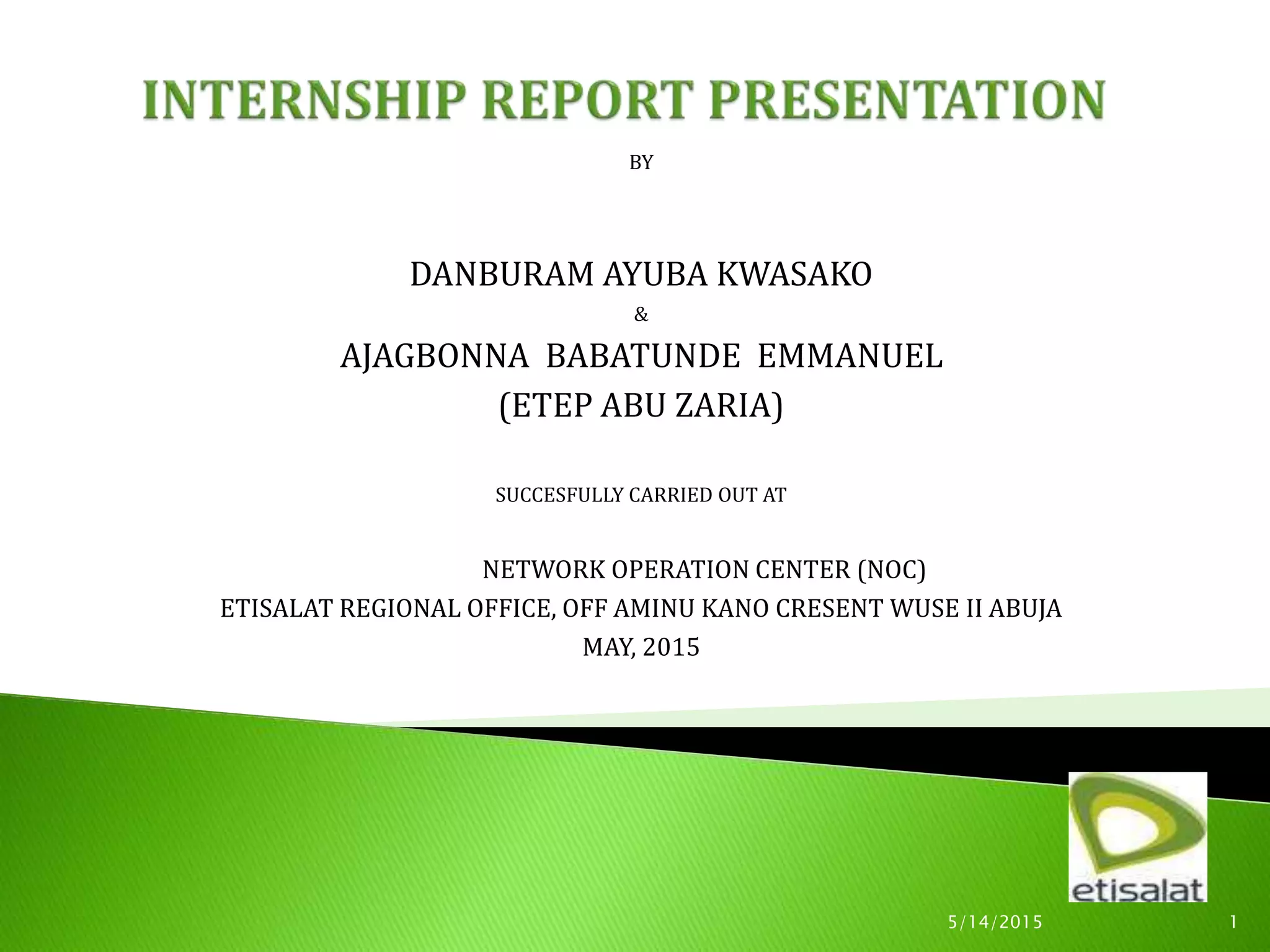 INTERNSHIP REPORT PRESENTATION

BY

DANBURAM AYUBA KWASAKO

&

AJAGBONNA BABATUNDE EMMANUEL

(ETEP ABU ZARIA)

SUCCESFULLY CARRIED OUT AT

NETWORK OPERATION CENTER (NOC)

ETISALAT REGIONAL OFFICE, OFF AMINU KANO CRESENT WUSE II ABUJA

MAY, 2015

etisalat

5/14/2015

1